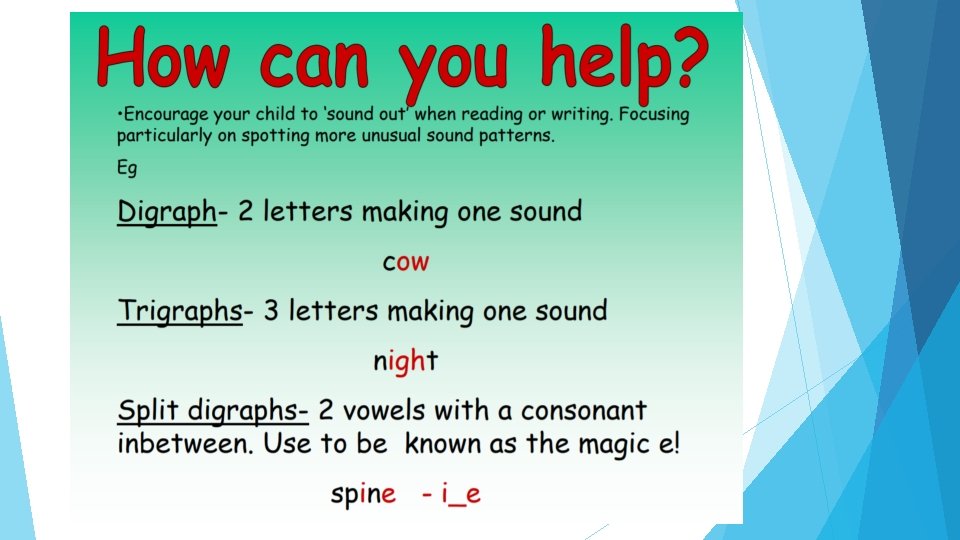 How can you help?

•Encourage your child to 'sound out' when reading or writing. Focusing particularly on spotting more unusual sound patterns.

Eg

Digraph- 2 letters making one sound

cow

Trigraphs- 3 letters making one sound

night

Split digraphs- 2 vowels with a consonant inbetween. Use to be known as the magic e!

spine - i_e